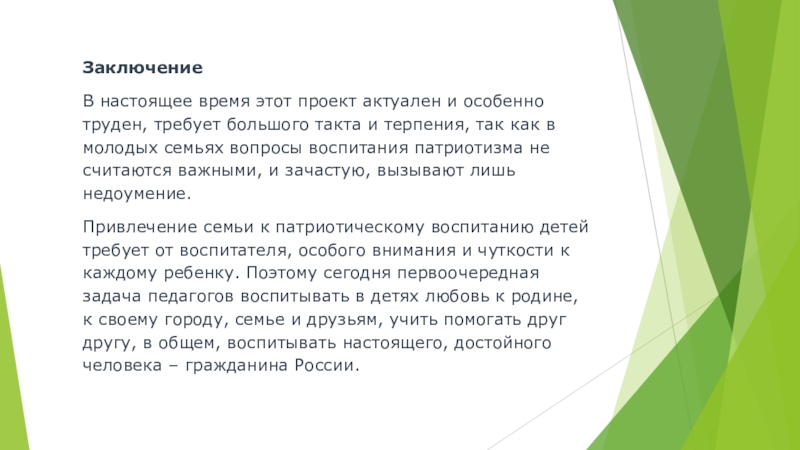 Заключение

В настоящее время этот проект актуален и особенно труден, требует большого такта и терпения, так как в молодых семьях вопросы воспитания патриотизма не считаются важными, и зачастую, вызывают лишь недоумение.

Привлечение семьи к патриотическому воспитанию детей требует от воспитателя, особого внимания и чуткости к каждому ребенку. Поэтому сегодня первоочередная задача педагогов воспитывать в детях любовь к родине, к своему городу, семье и друзьям, учить помогать друг другу, в общем, воспитывать настоящего, достойного человека – гражданина России.